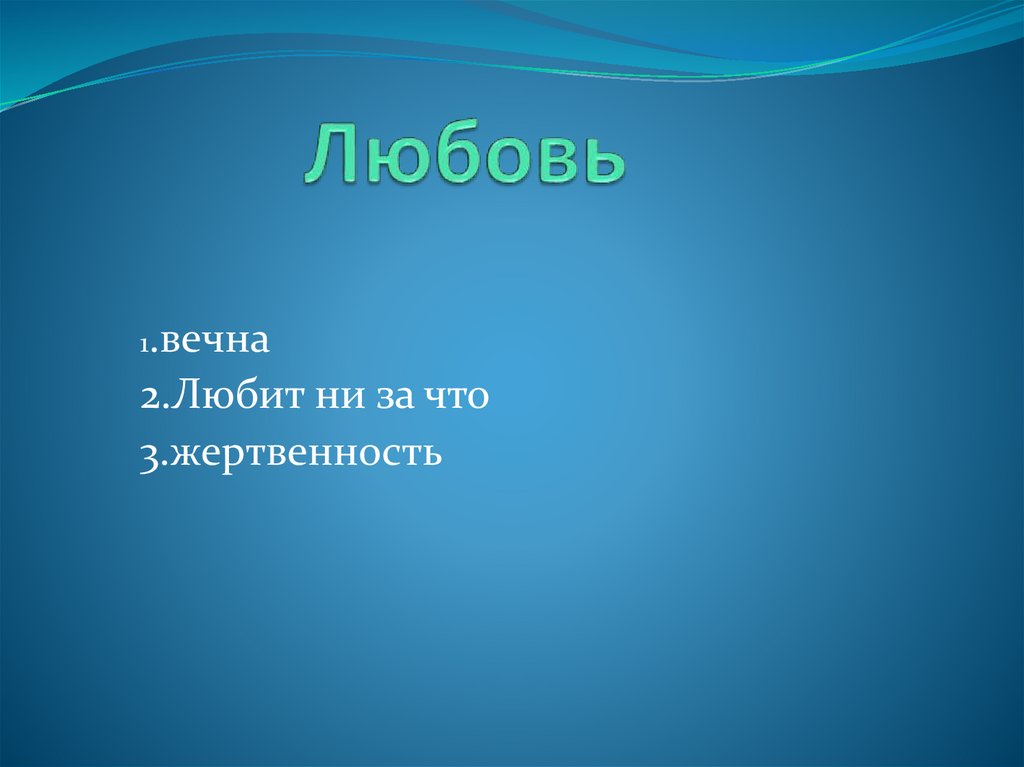 Любовь

1.вечна
2.Любит ни за что
3.жертвенность